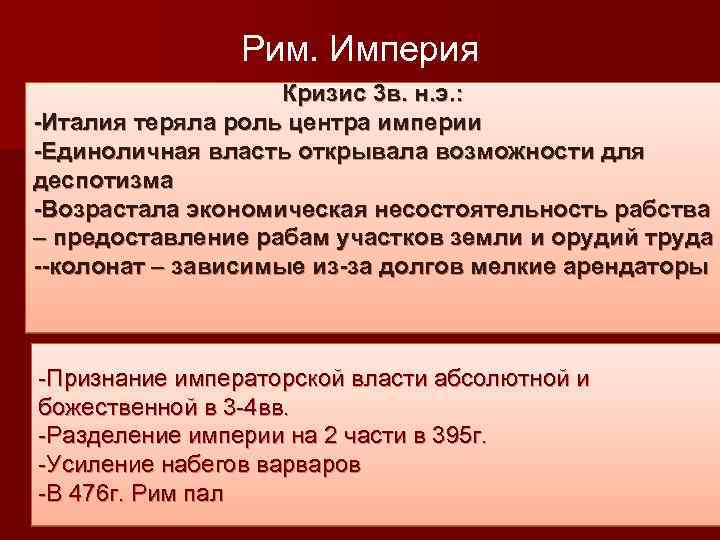 Рим. Империя

Кризис 3в. н.э.:
-Италия теряла роль центра империи
-Единоличная власть открывала возможности для деспотизма
-Возрастала экономическая несостоятельность рабства – предоставление рабам участков земли и орудий труда
--колонат – зависимые из-за долгов мелкие арендаторы

-Признание императорской власти абсолютной и божественной в 3-4вв.
-Разделение империи на 2 части в 395г.
-Усиление набегов варваров
-В 476г. Рим пал